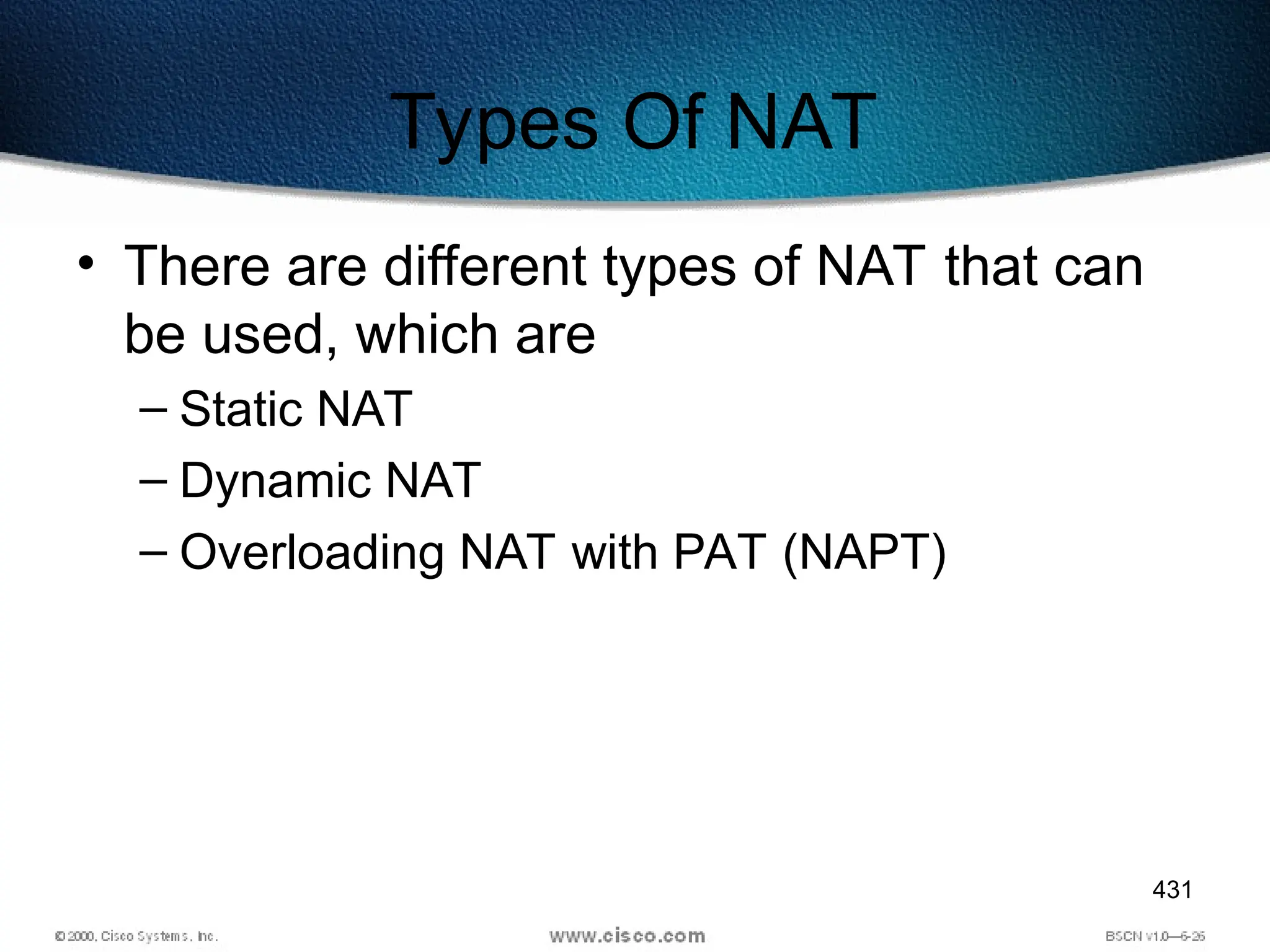 Types Of NAT

• There are different types of NAT that can be used, which are
– Static NAT
– Dynamic NAT
– Overloading NAT with PAT (NAPT)

431

© 2000, Cisco Systems, Inc.
www.cisco.com
BSCN v1.0—6-26